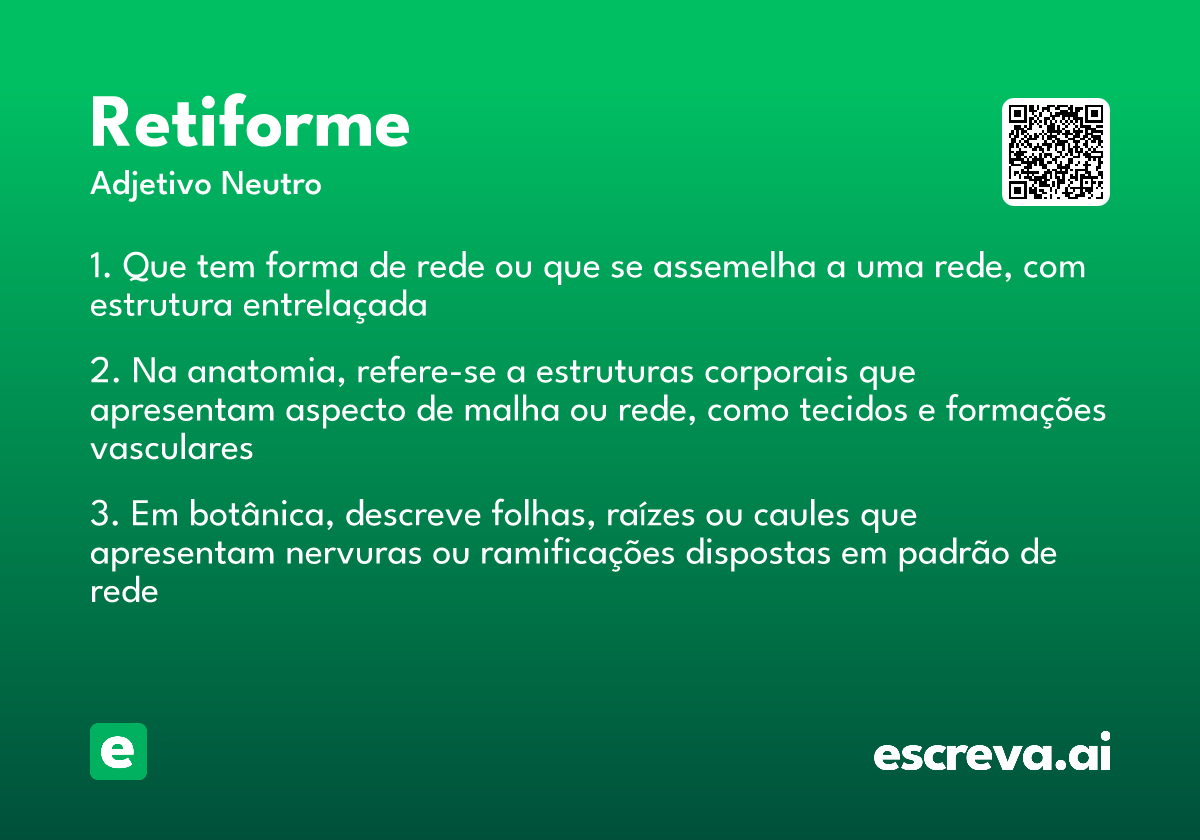 Retiforme
Adjetivo Neutro

1. Que tem forma de rede ou que se assemelha a uma rede, com estrutura entrelaçada

2. Na anatomia, refere-se a estruturas corporais que apresentam aspecto de malha ou rede, como tecidos e formações vasculares

3. Em botânica, descreve folhas, raízes ou caules que apresentam nervuras ou ramificações dispostas em padrão de rede

e

escreva.ai